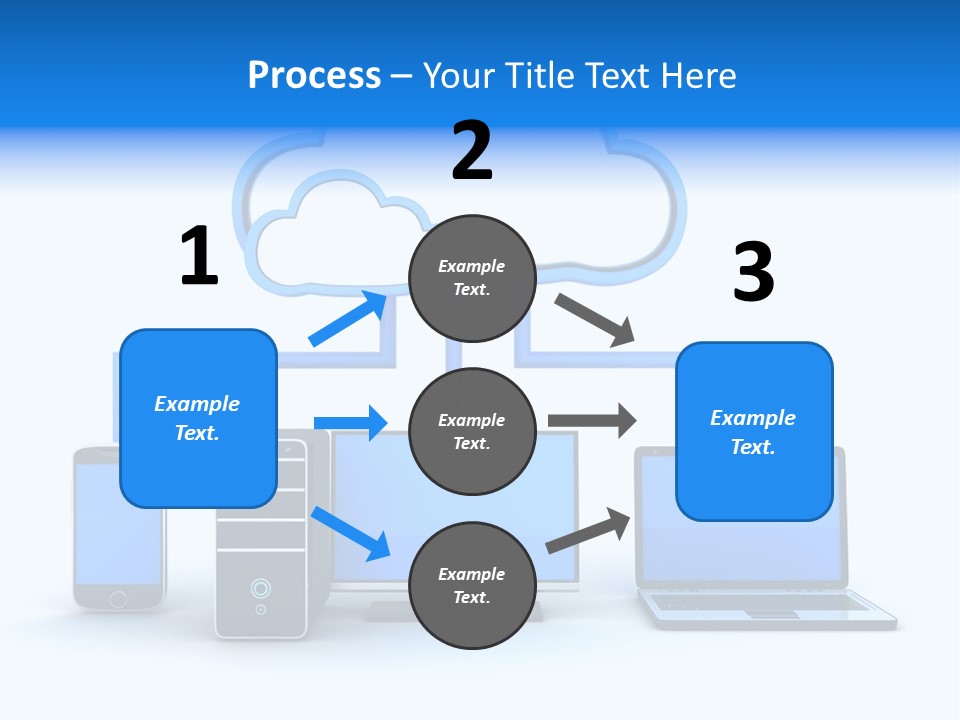 Process – Your Title Text Here

1

Example Text.

2

Example Text.

Example Text.

Example Text.

3

Example Text.